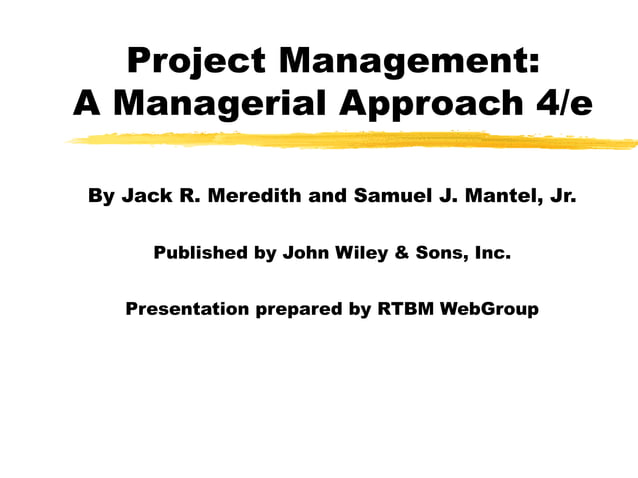 Project Management:
A Managerial Approach 4/e

By Jack R. Meredith and Samuel J. Mantel, Jr.

Published by John Wiley & Sons, Inc.

Presentation prepared by RTBM WebGroup